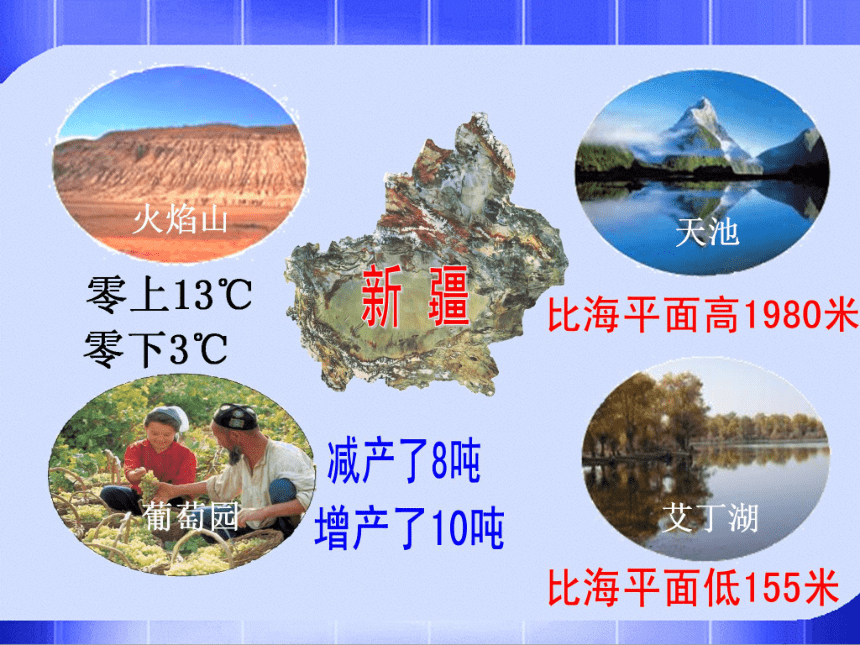 火焰山

零上13℃
零下3℃

新 疆

天池

比海平面高1980米

葡萄园

减产了8吨
增产了10吨

艾丁湖

比海平面低155米